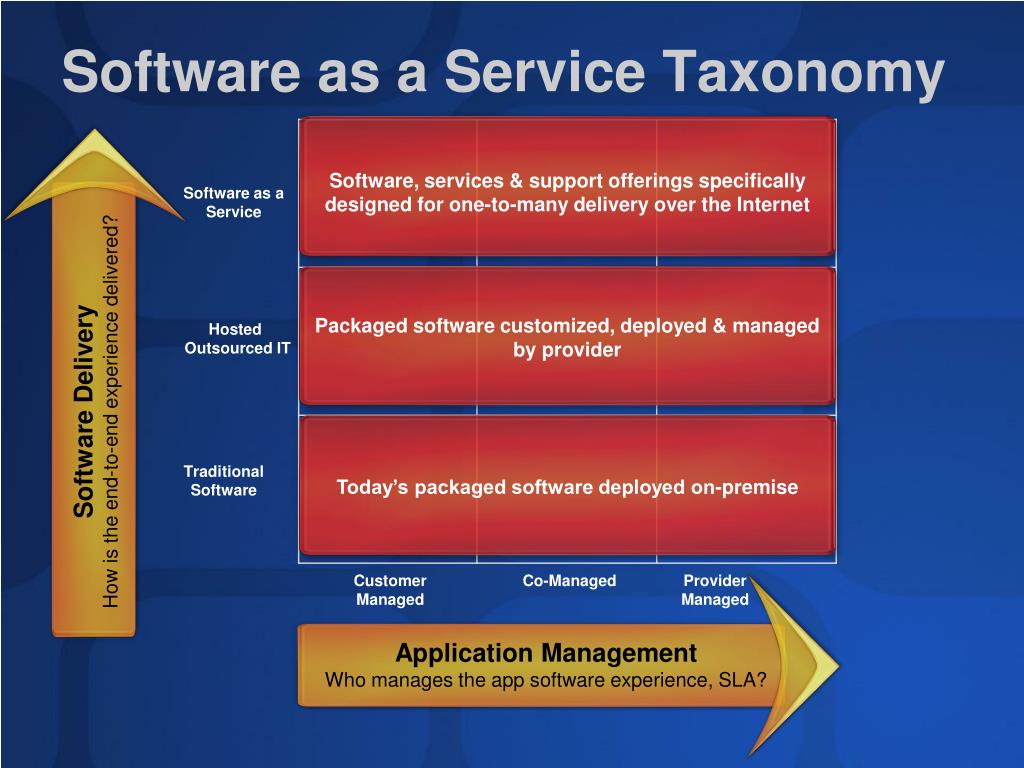 Software as a Service Taxonomy

Software Delivery
How is the end-to-end experience delivered?

Software as a Service

Software, services & support offerings specifically designed for one-to-many delivery over the Internet

Hosted Outsourced IT

Packaged software customized, deployed & managed by provider

Traditional Software

Today's packaged software deployed on-premise

Customer Managed

Co-Managed

Provider Managed

Application Management
Who manages the app software experience, SLA?